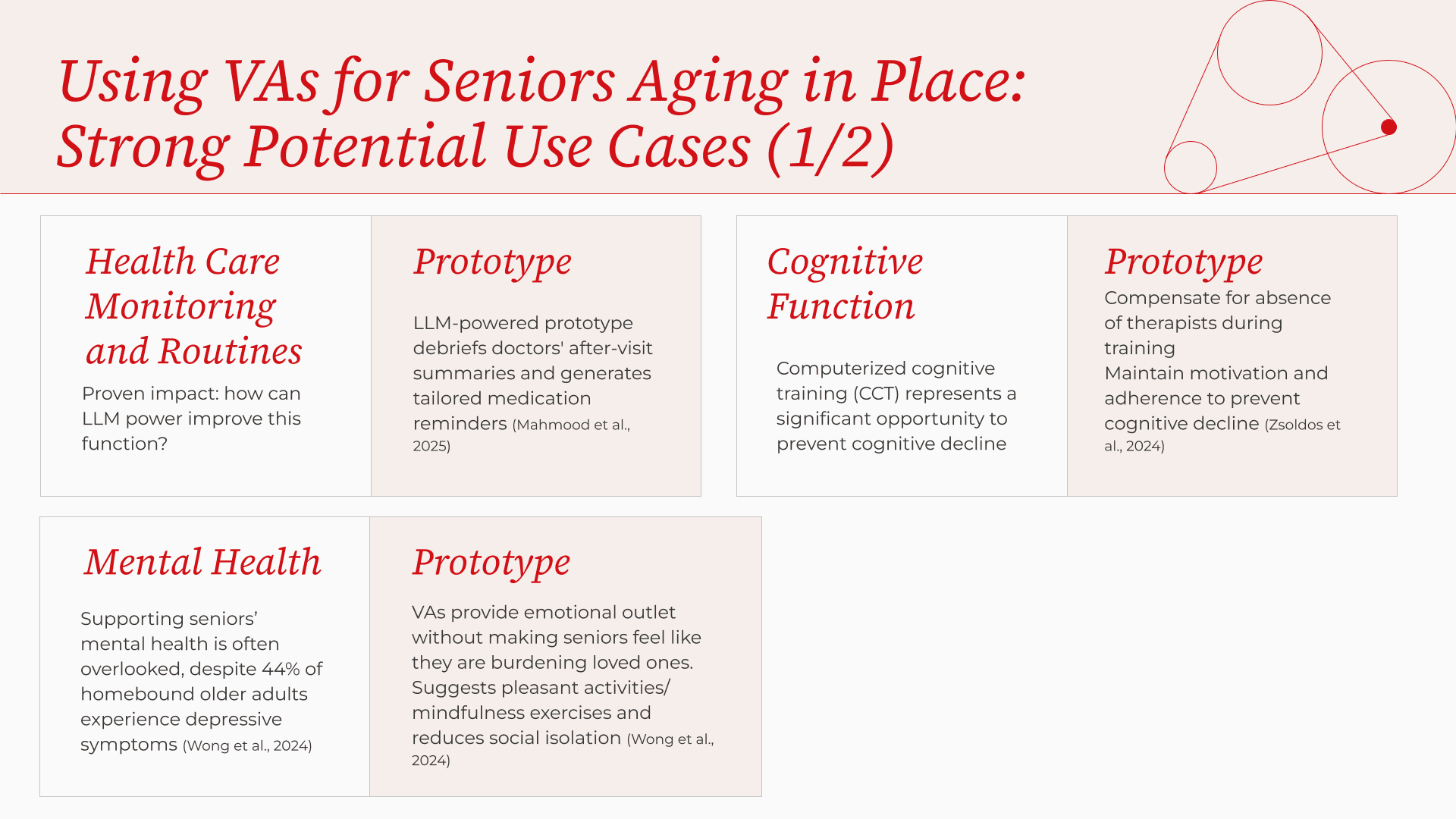 Using VAs for Seniors Aging in Place: Strong Potential Use Cases (1/2)

Health Care Monitoring and Routines

Proven impact: how can LLM power improve this function?

Prototype

LLM-powered prototype debriefs doctors' after-visit summaries and generates tailored medication reminders (Mahmood et al., 2025)

Cognitive Function

Computerized cognitive training (CCT) represents a significant opportunity to prevent cognitive decline

Prototype

Compensate for absence of therapists during training
Maintain motivation and adherence to prevent cognitive decline (Zsoldos et al., 2024)

Mental Health

Supporting seniors' mental health is often overlooked, despite 44% of homebound older adults experience depressive symptoms (Wong et al., 2024)

Prototype

VAs provide emotional outlet without making seniors feel like they are burdening loved ones. Suggests pleasant activities/ mindfulness exercises and reduces social isolation (Wong et al., 2024)